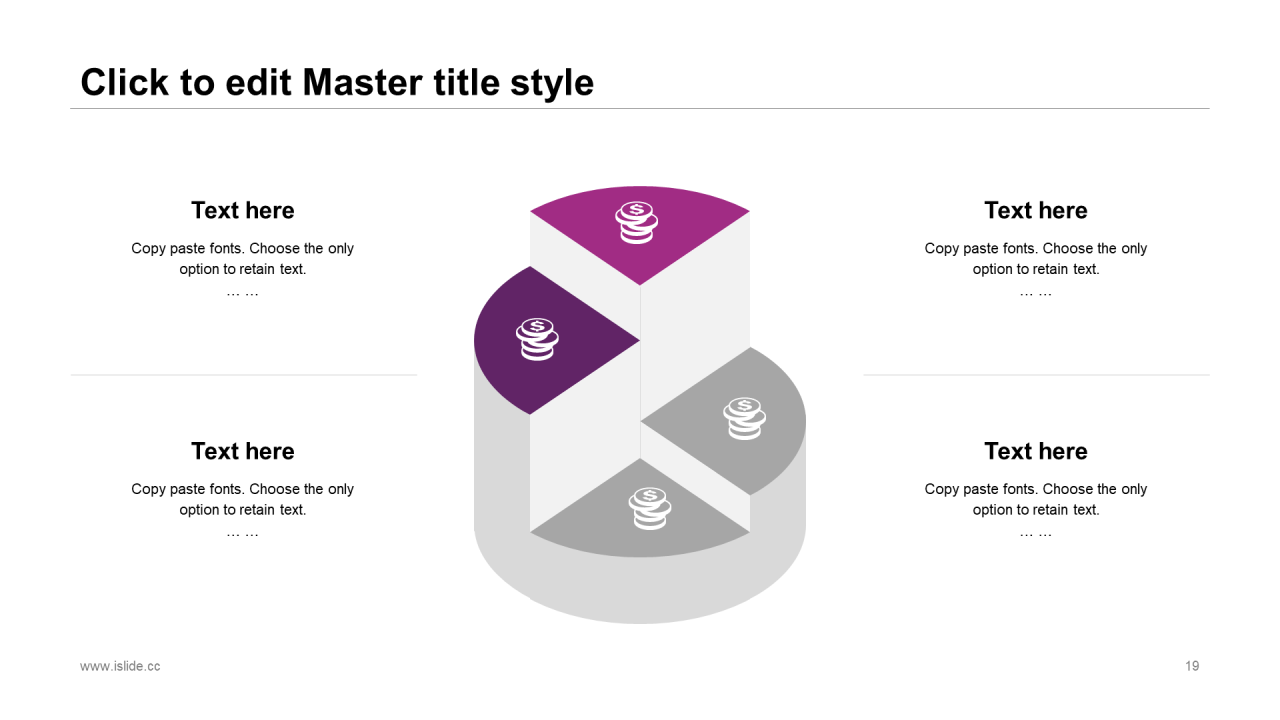 Click to edit Master title style

Text here

Copy paste fonts. Choose the only option to retain text.

… …

Text here

Copy paste fonts. Choose the only option to retain text.

… …

Text here

Copy paste fonts. Choose the only option to retain text.

… …

Text here

Copy paste fonts. Choose the only option to retain text.

… …

www.islide.cc

19